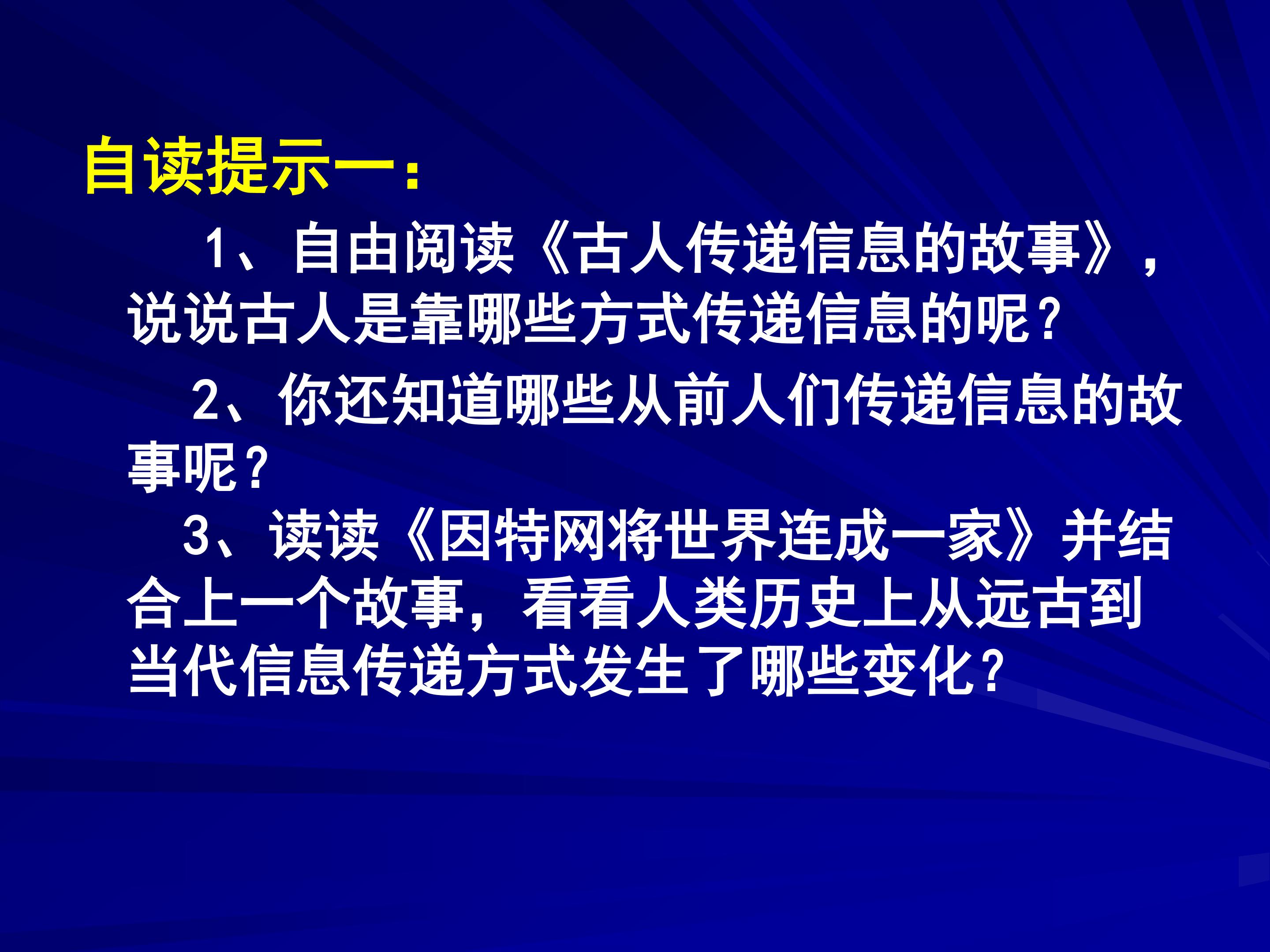 自读提示一：

1、自由阅读《古人传递信息的故事》，说说古人是靠哪些方式传递信息的呢？

2、你还知道哪些从前人们传递信息的故事呢？

3、读读《因特网将世界连成一家》并结合上一个故事，看看人类历史上从远古到当代信息传递方式发生了哪些变化？